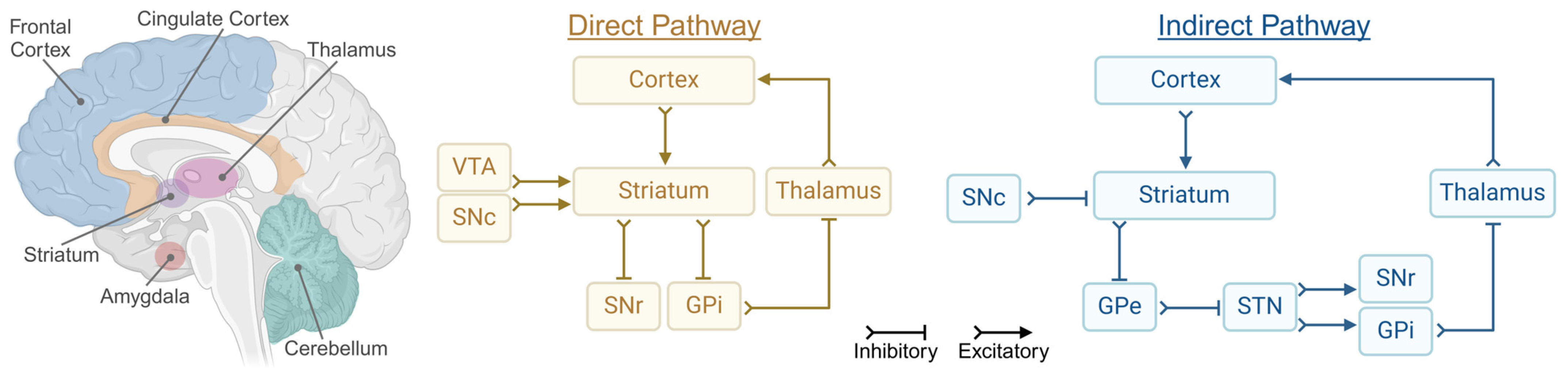 Frontal Cortex
Cingulate Cortex
Thalamus
Striatum
Amygdala
Cerebellum

Direct Pathway

Cortex
VTA
SNc
Striatum
Thalamus
SNr
GPi

Inhibitory
Excitatory

Indirect Pathway

Cortex
SNc
Striatum
Thalamus
GPe
STN
SNr
GPi